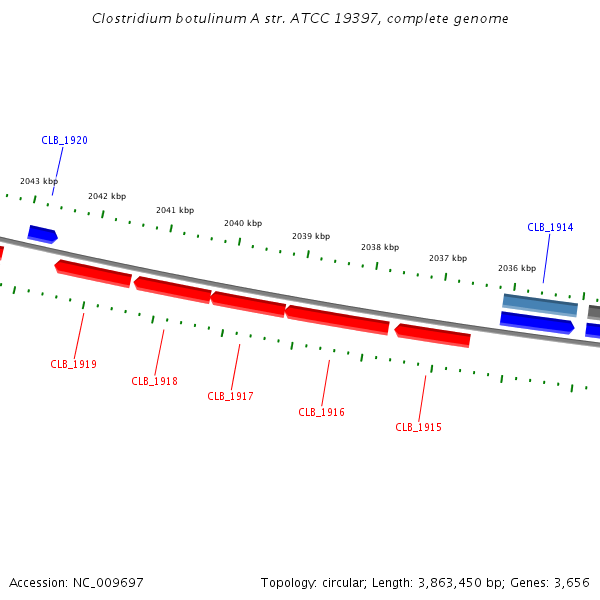 Clostridium botulinum A str. ATCC 19397, complete genome

CLB_1920

2043 kbp

2042 kbp

2041 kbp

2040 kbp

2039 kbp

2038 kbp

2037 kbp

2036 kbp

CLB_1914

CLB_1919

CLB_1918

CLB_1917

CLB_1916

CLB_1915

Accession: NC_009697

Topology: circular; Length: 3,863,450 bp; Genes: 3,656